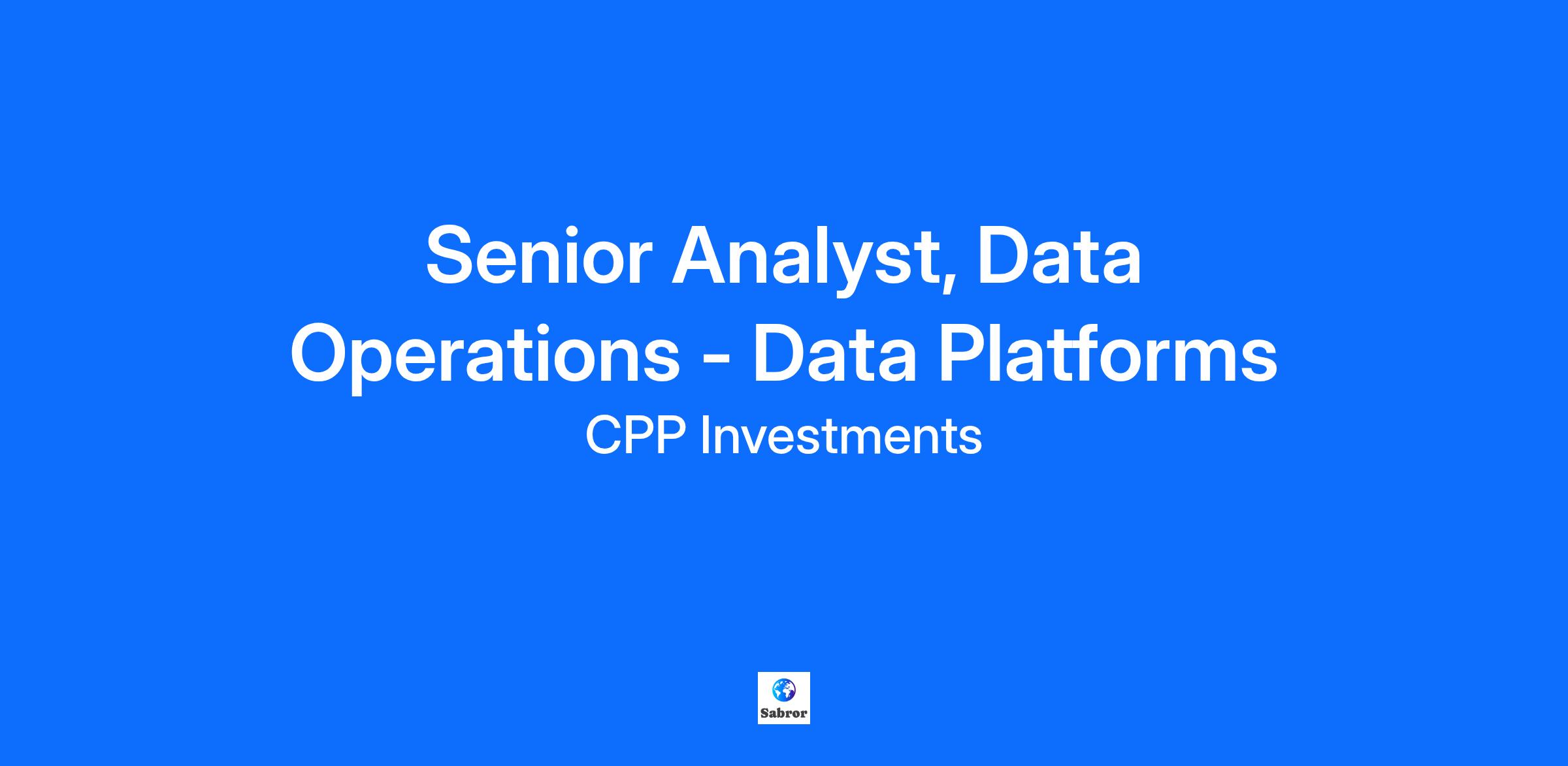 Senior Analyst, Data Operations - Data Platforms

CPP Investments

Sabror